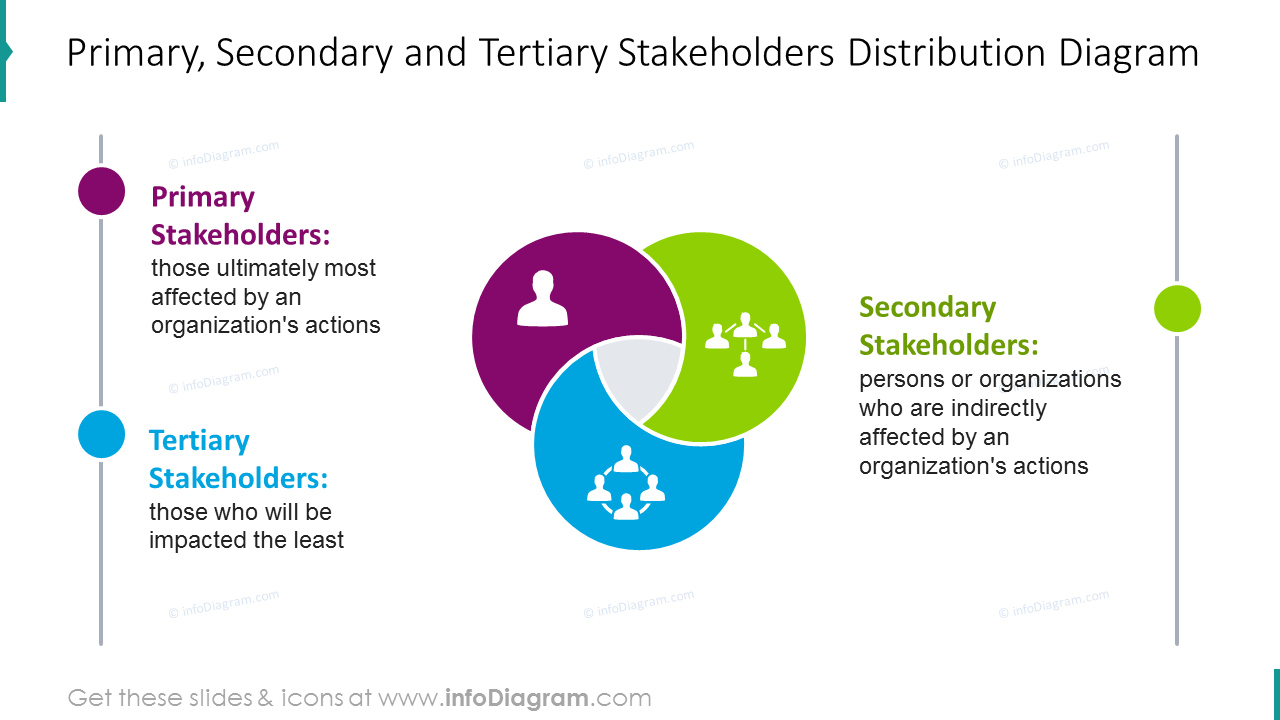 Primary, Secondary and Tertiary Stakeholders Distribution Diagram

© infoDiagram.com © infoDiagram.com © infoDiagram.com

Primary Stakeholders:
those ultimately most affected by an organization's actions

© infoDiagram.com

Tertiary Stakeholders:
those who will be impacted the least

Secondary Stakeholders:
persons or organizations who are indirectly affected by an organization's actions

© infoDiagram.com © infoDiagram.com © infoDiagram.com

Get these slides & icons at www.infoDiagram.com